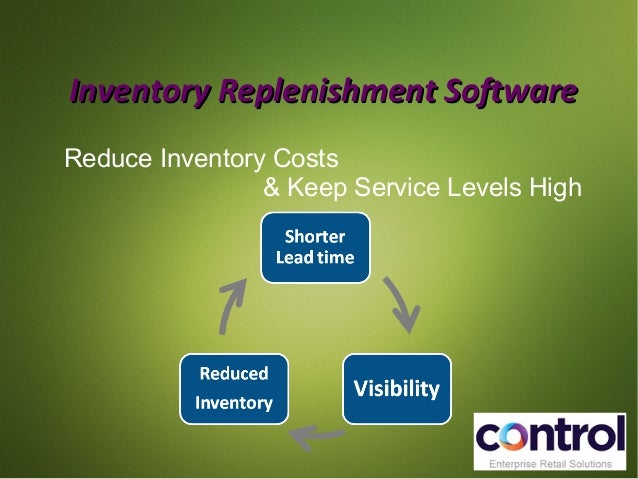 Inventory Replenishment Software

Reduce Inventory Costs
& Keep Service Levels High

Shorter Lead time

Visibility

Reduced Inventory

control
Enterprise Retail Solutions